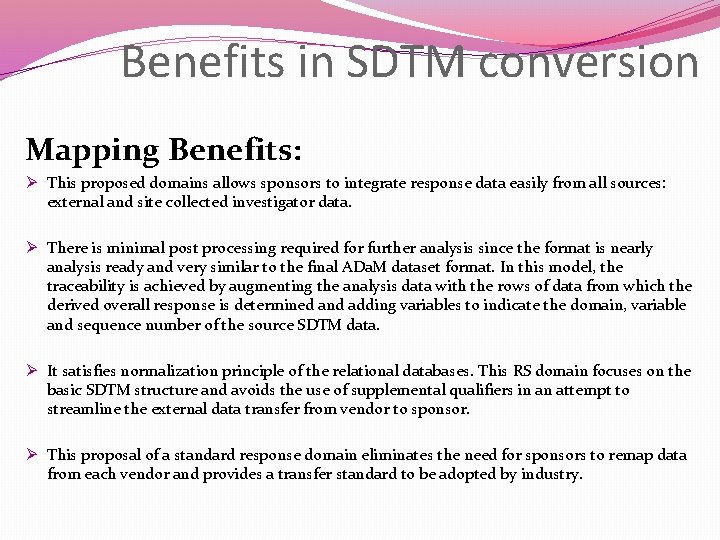 Benefits in SDTM conversion

Mapping Benefits:

➢ This proposed domains allows sponsors to integrate response data easily from all sources: external and site collected investigator data.

➢ There is minimal post processing required for further analysis since the format is nearly analysis ready and very similar to the final ADaM dataset format. In this model, the traceability is achieved by augmenting the analysis data with the rows of data from which the derived overall response is determined and adding variables to indicate the domain, variable and sequence number of the source SDTM data.

➢ It satisfies normalization principle of the relational databases. This RS domain focuses on the basic SDTM structure and avoids the use of supplemental qualifiers in an attempt to streamline the external data transfer from vendor to sponsor.

➢ This proposal of a standard response domain eliminates the need for sponsors to remap data from each vendor and provides a transfer standard to be adopted by industry.